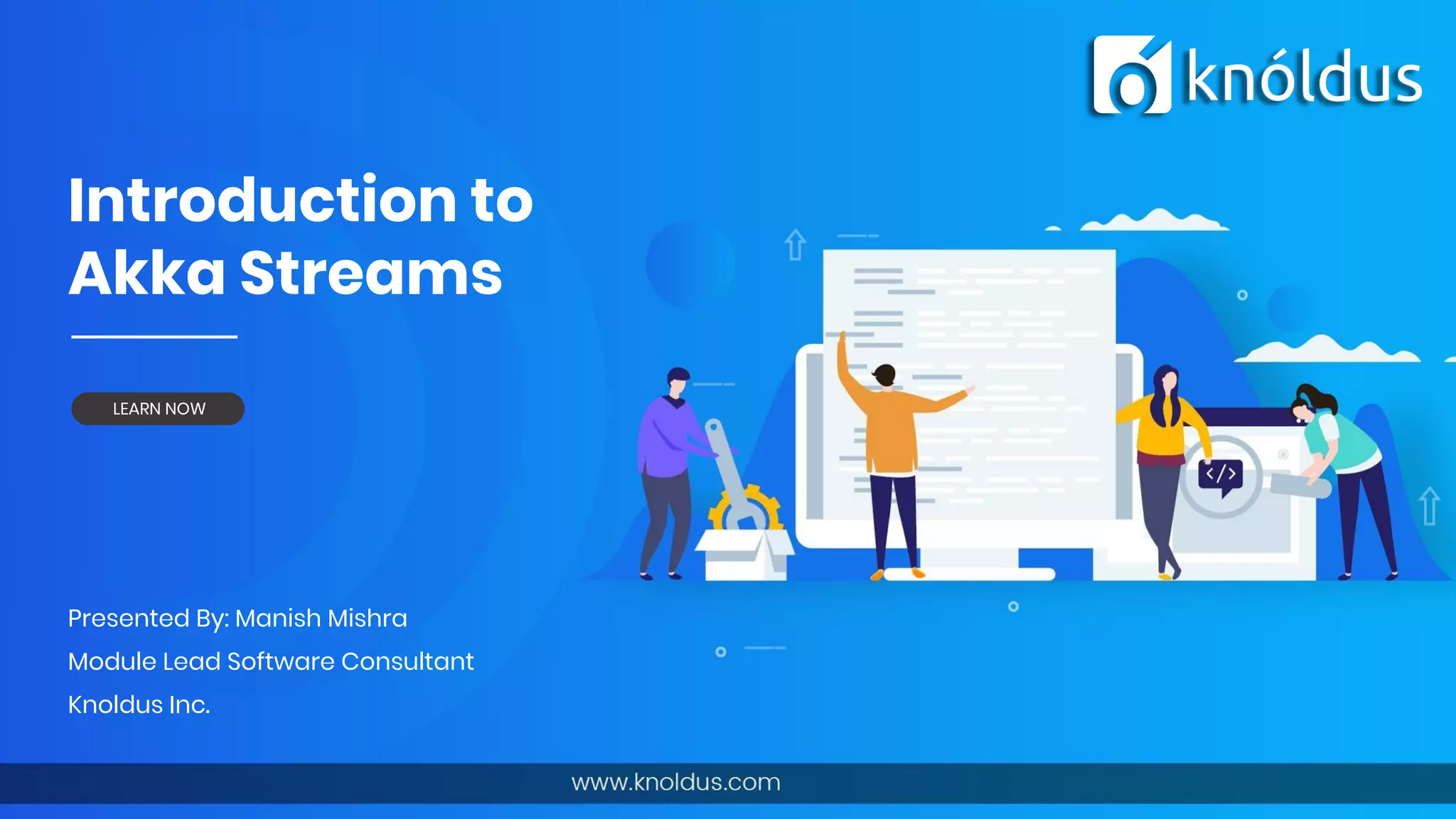 knóldus

Introduction to Akka Streams

LEARN NOW

</>

Presented By: Manish Mishra
Module Lead Software Consultant
Knoldus Inc.

www.knoldus.com